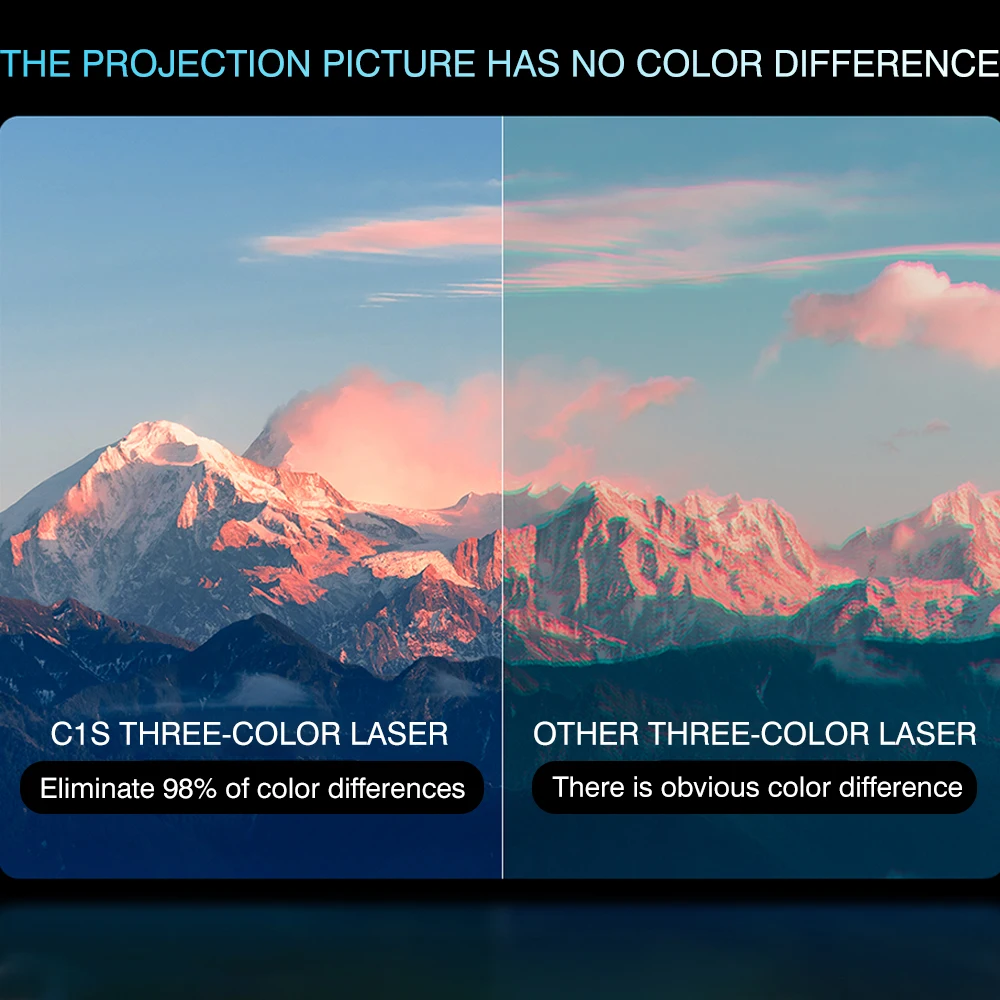 THE PROJECTION PICTURE HAS NO COLOR DIFFERENCE

C1S THREE-COLOR LASER

Eliminate 98% of color differences

OTHER THREE-COLOR LASER

There is obvious color difference